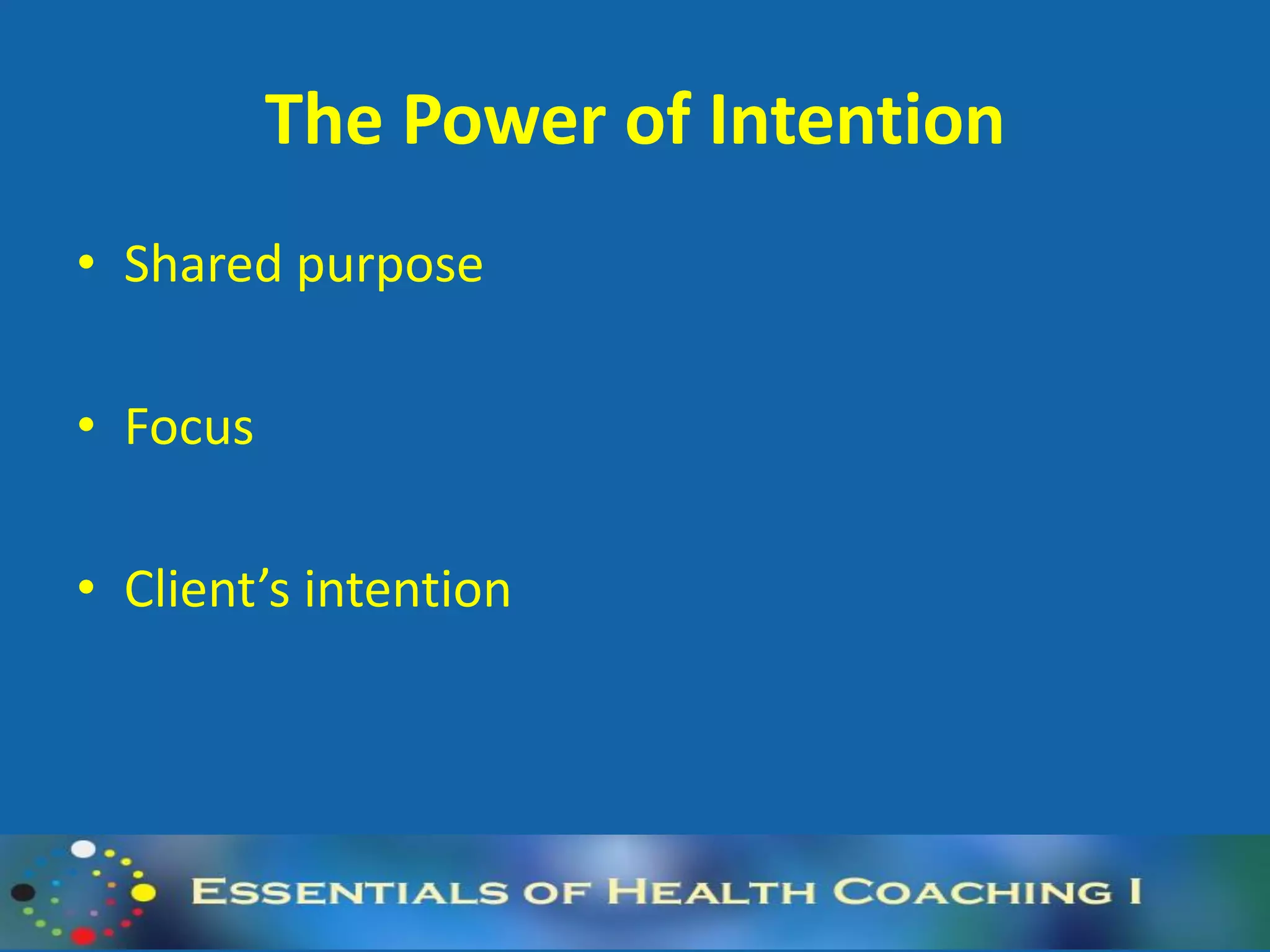 The Power of Intention

• Shared purpose

• Focus

• Client's intention

ESSENTIALS OF HEALTH COACHING I